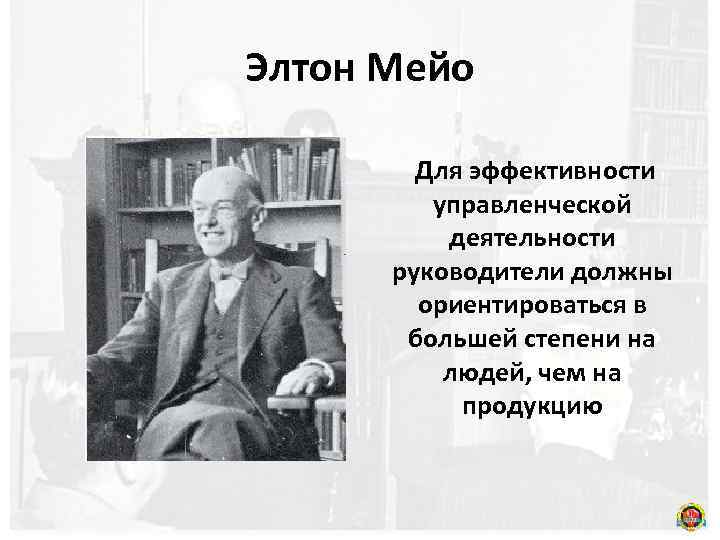 Элтон Мейо

Для эффективности управленческой деятельности руководители должны ориентироваться в большей степени на людей, чем на продукцию